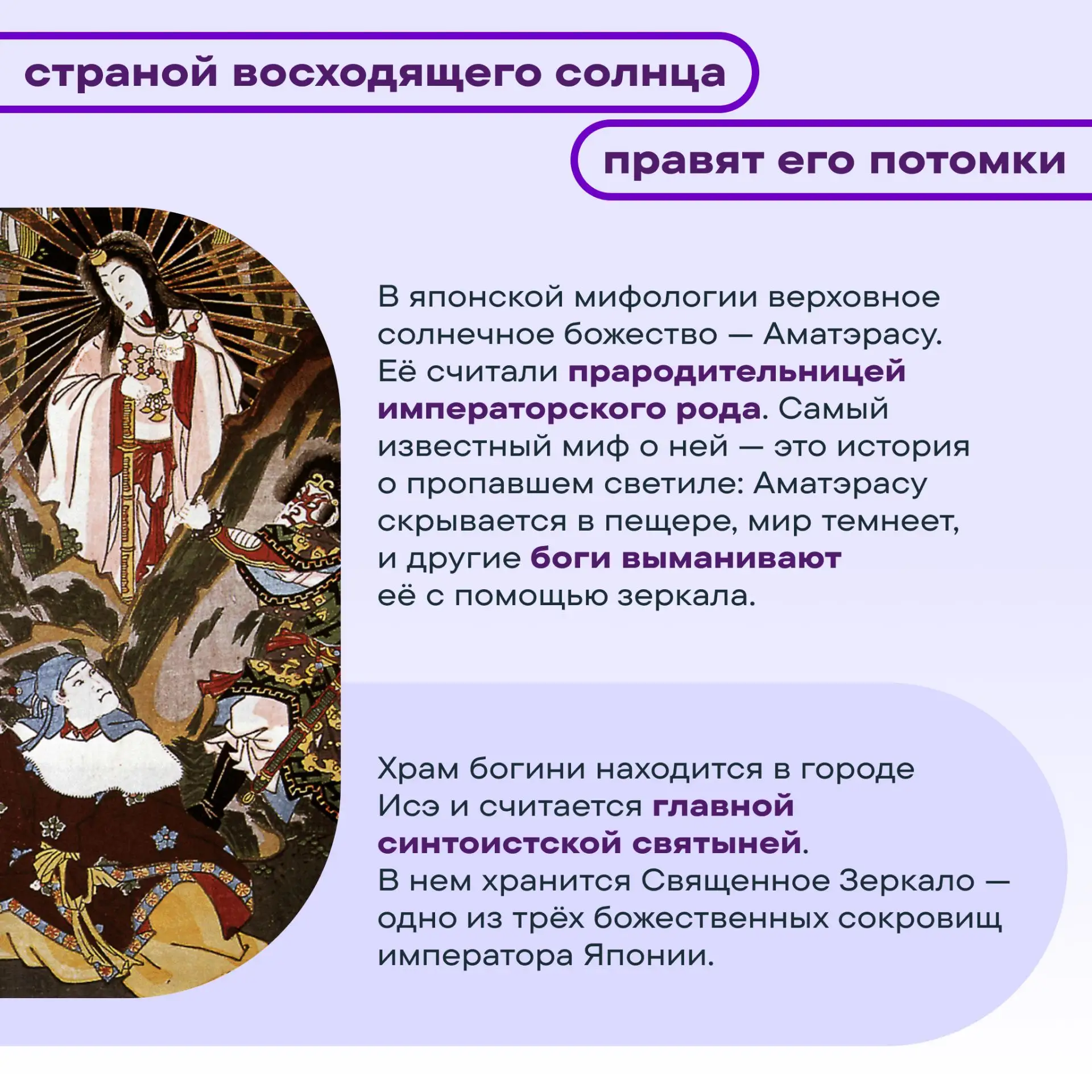 страной восходящего солнца

правят его потомки

В японской мифологии верховное солнечное божество — Аматэрасу. Её считали прародительницей императорского рода. Самый известный миф о ней — это история о пропавшем светиле: Аматэрасу скрывается в пещере, мир темнеет, и другие боги выманивают её с помощью зеркала.

Храм богини находится в городе Исэ и считается главной синтоистской святыней.
В нем хранится Священное Зеркало — одно из трёх божественных сокровищ императора Японии.